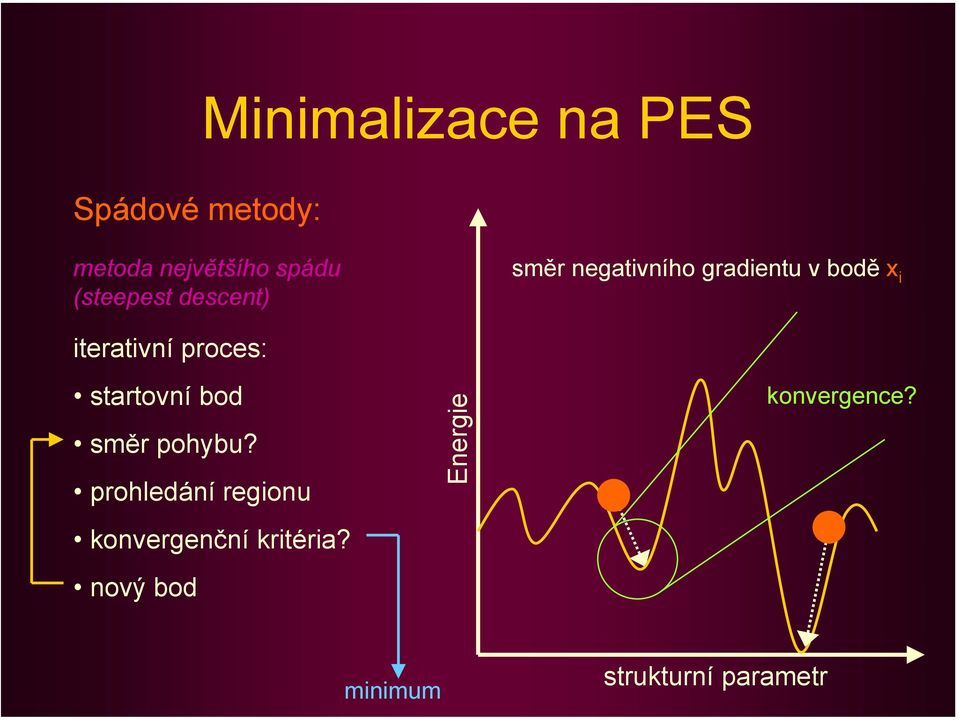 Minimalizace na PES

Spádové metody:

metoda největšího spádu (steepest descent)

iterativní proces:

• startovní bod

• směr pohybu?

• prohledání regionu

• konvergenční kritéria?

• nový bod

minimum

směr negativního gradientu v bodě $x_i$

konvergence?

Energie

strukturní parametr